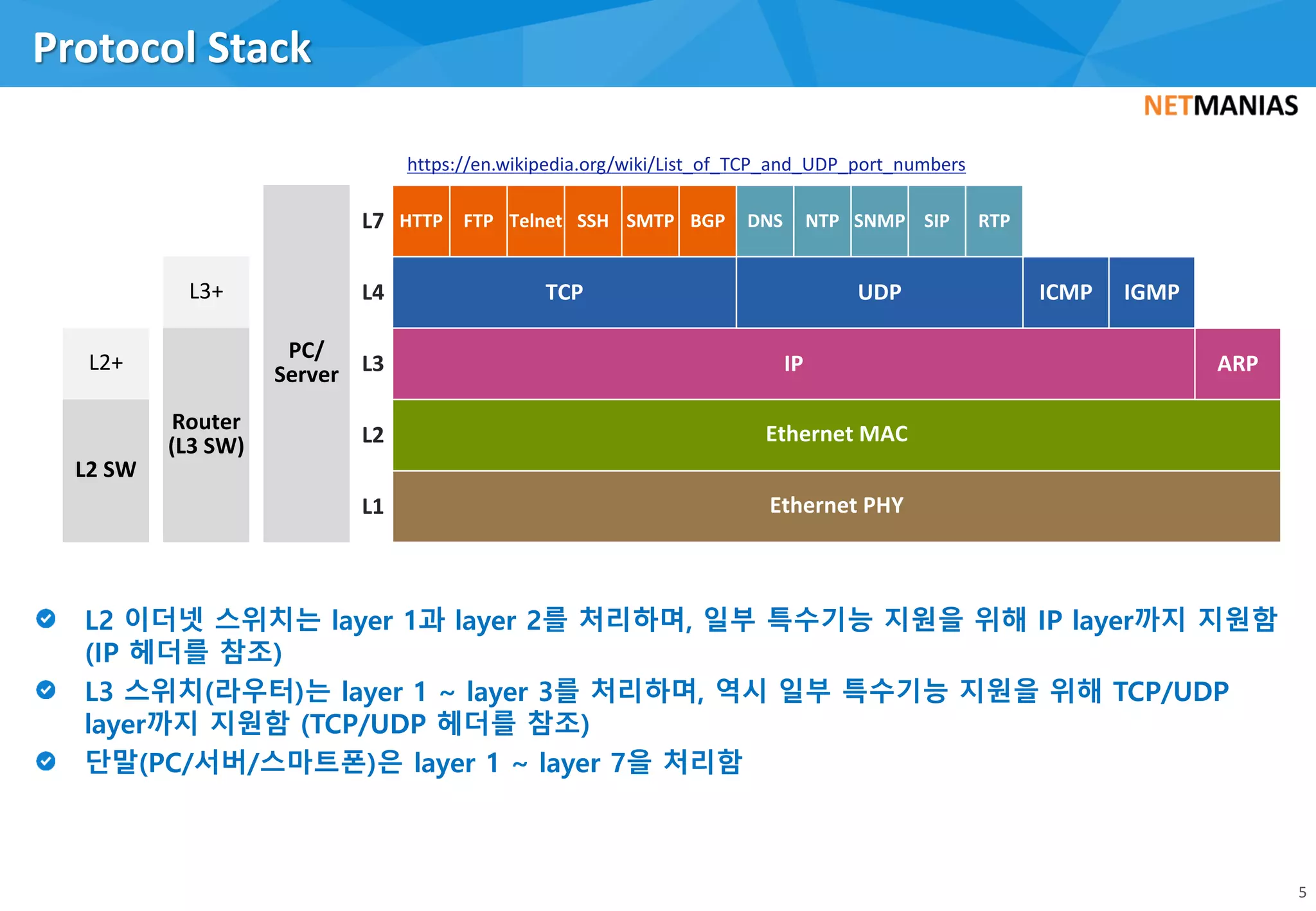 Protocol Stack

NETMANIAS

https://en.wikipedia.org/wiki/List_of_TCP_and_UDP_port_numbers

L2+

L2 SW

L3+

Router (L3 SW)

PC/ Server

L7 HTTP FTP Telnet SSH SMTP BGP DNS NTP SNMP SIP RTP

L4 TCP UDP ICMP IGMP

L3 IP ARP

L2 Ethernet MAC

L1 Ethernet PHY

L2 이더넷 스위치는 layer 1과 layer 2를 처리하며, 일부 특수기능 지원을 위해 IP layer까지 지원함 (IP 헤더를 참조)

L3 스위치(라우터)는 layer 1 ~ layer 3를 처리하며, 역시 일부 특수기능 지원을 위해 TCP/UDP layer까지 지원함 (TCP/UDP 헤더를 참조)

단말(PC/서버/스마트폰)은 layer 1 ~ layer 7을 처리함

5